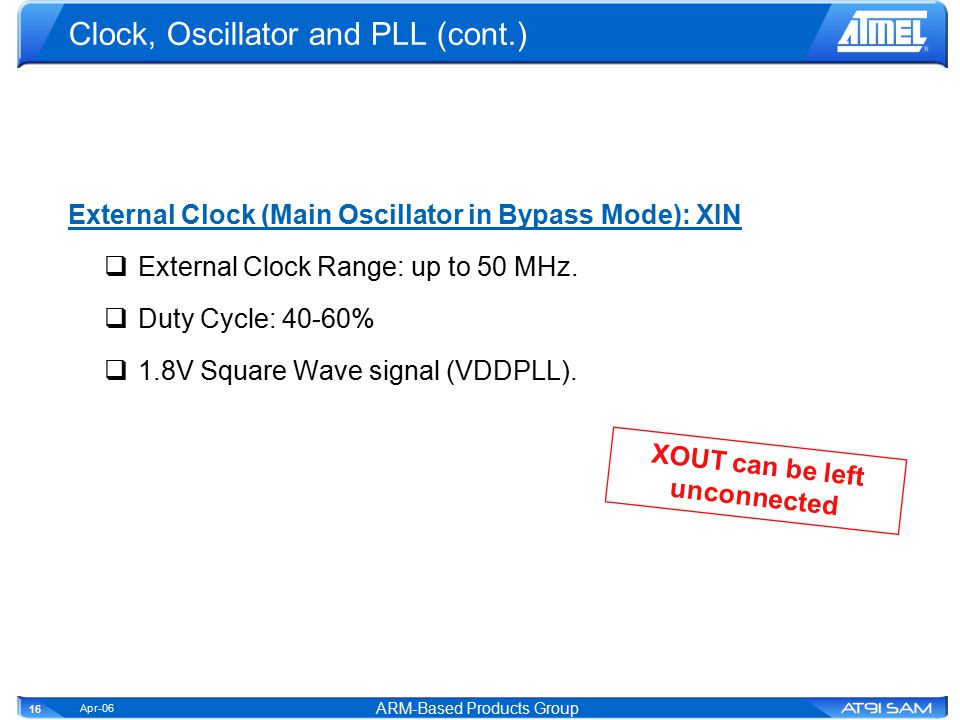 Clock, Oscillator and PLL (cont.)

ATMEL

External Clock (Main Oscillator in Bypass Mode): XIN

❑ External Clock Range: up to 50 MHz.

❑ Duty Cycle: 40-60%

❑ 1.8V Square Wave signal (VDDPLL).

XOUT can be left unconnected

16 Apr-06 ARM-Based Products Group AT91 SAM